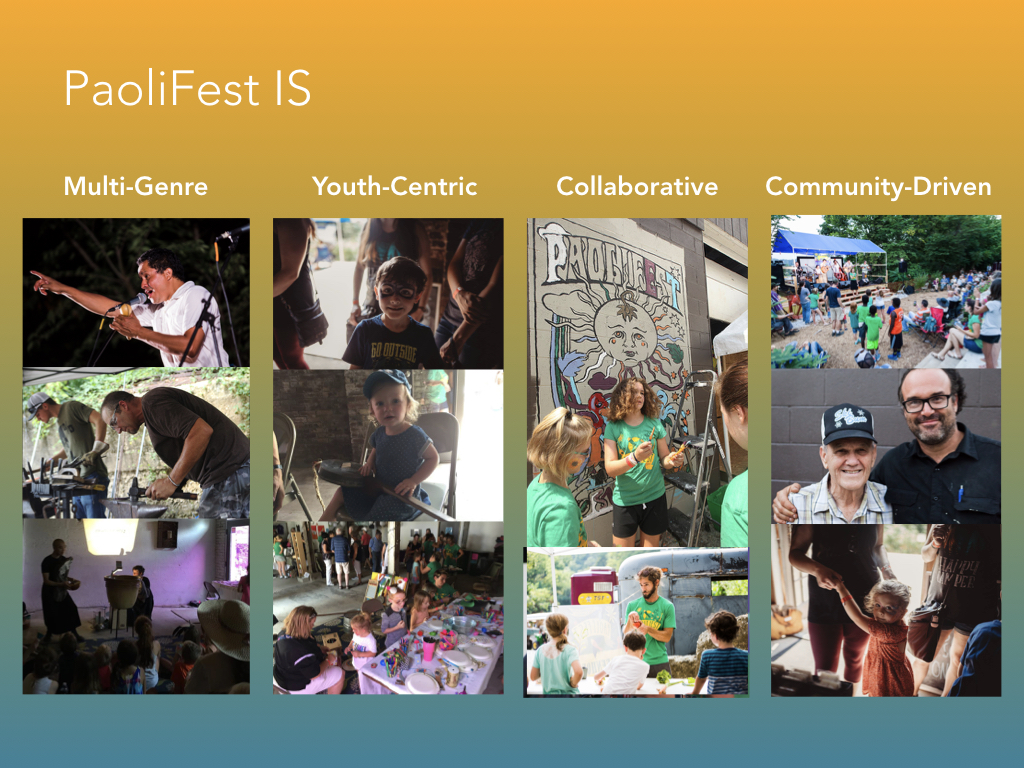 PaoliFest IS

Multi-Genre

Youth-Centric

Collaborative

Community-Driven

GO OUTSIDE

PAOLIFEST